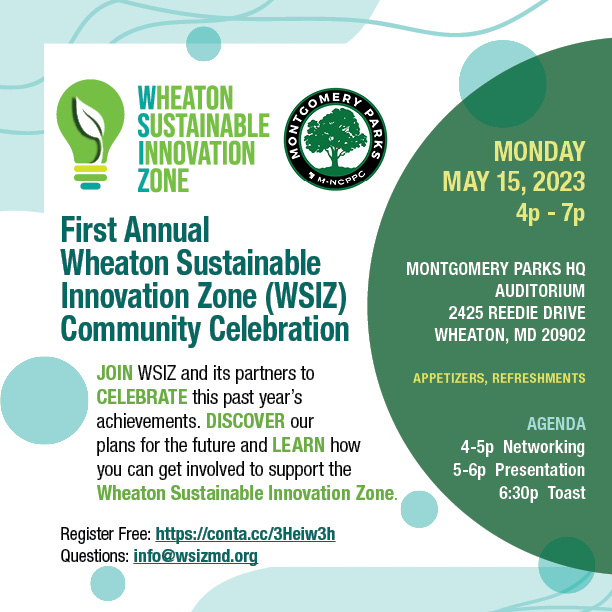 WHEATON
SUSTAINABLE
INNOVATION
ZONE

MONTGOMERY PARKS
M-NCPPC

First Annual
Wheaton Sustainable
Innovation Zone (WSIZ)
Community Celebration

JOIN WSIZ and its partners to CELEBRATE this past year's achievements. DISCOVER our plans for the future and LEARN how you can get involved to support the Wheaton Sustainable Innovation Zone.

Register Free: https://conta.cc/3Heiw3h
Questions: info@wsizmd.org

MONDAY
MAY 15, 2023
4p - 7p

MONTGOMERY PARKS HQ
AUDITORIUM
2425 REEDIE DRIVE
WHEATON, MD 20902

APPETIZERS, REFRESHMENTS

AGENDA
4-5p Networking
5-6p Presentation
6:30p Toast